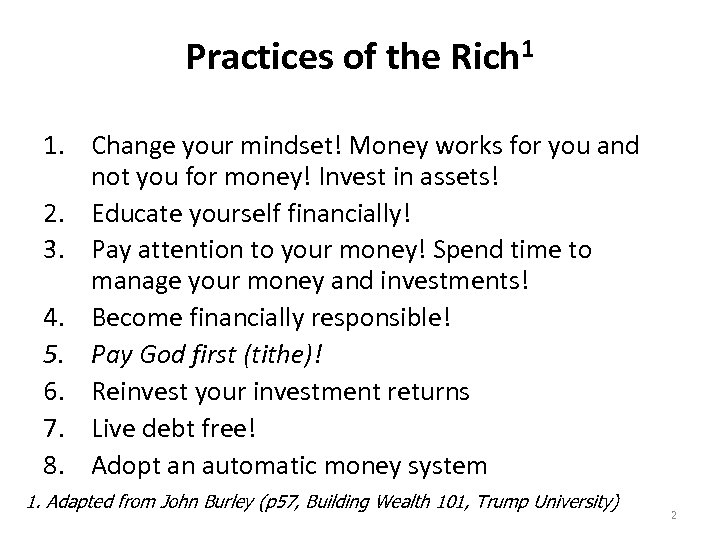 Practices of the Rich$^1$

1. Change your mindset! Money works for you and not you for money! Invest in assets!
2. Educate yourself financially!
3. Pay attention to your money! Spend time to manage your money and investments!
4. Become financially responsible!
5. Pay God first (tithe)!
6. Reinvest your investment returns
7. Live debt free!
8. Adopt an automatic money system

1. Adapted from John Burley (p57, Building Wealth 101, Trump University)

2